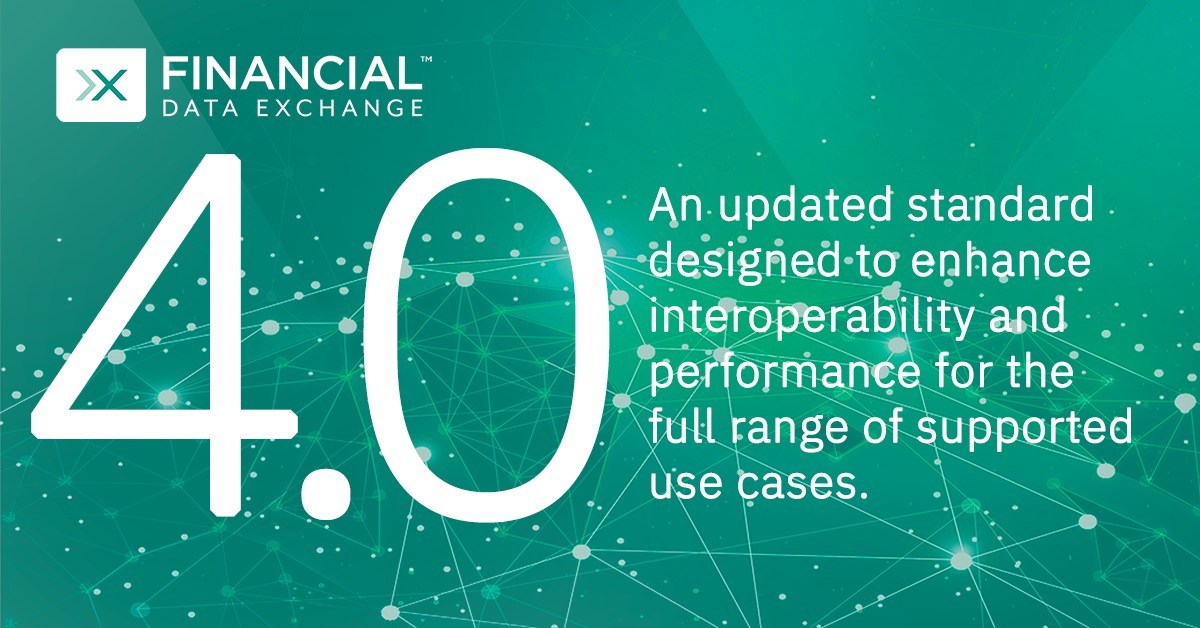 FINANCIAL™
DATA EXCHANGE

4.0

An updated standard designed to enhance interoperability and performance for the full range of supported use cases.